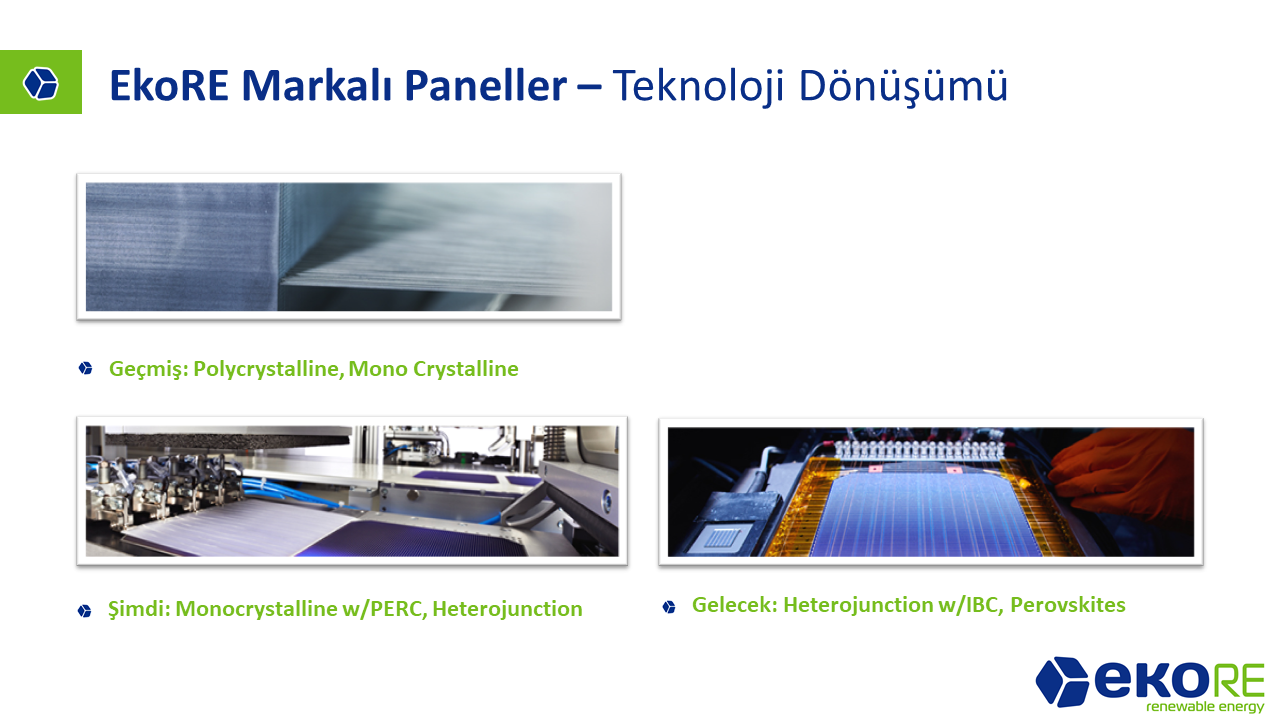 EkoRE Markalı Paneller – Teknoloji Dönüşümü

Geçmiş: Polycrystalline, Mono Crystalline

Şimdi: Monocrystalline w/PERC, Heterojunction

Gelecek: Heterojunction w/IBC, Perovskites

ekoRE
renewable energy